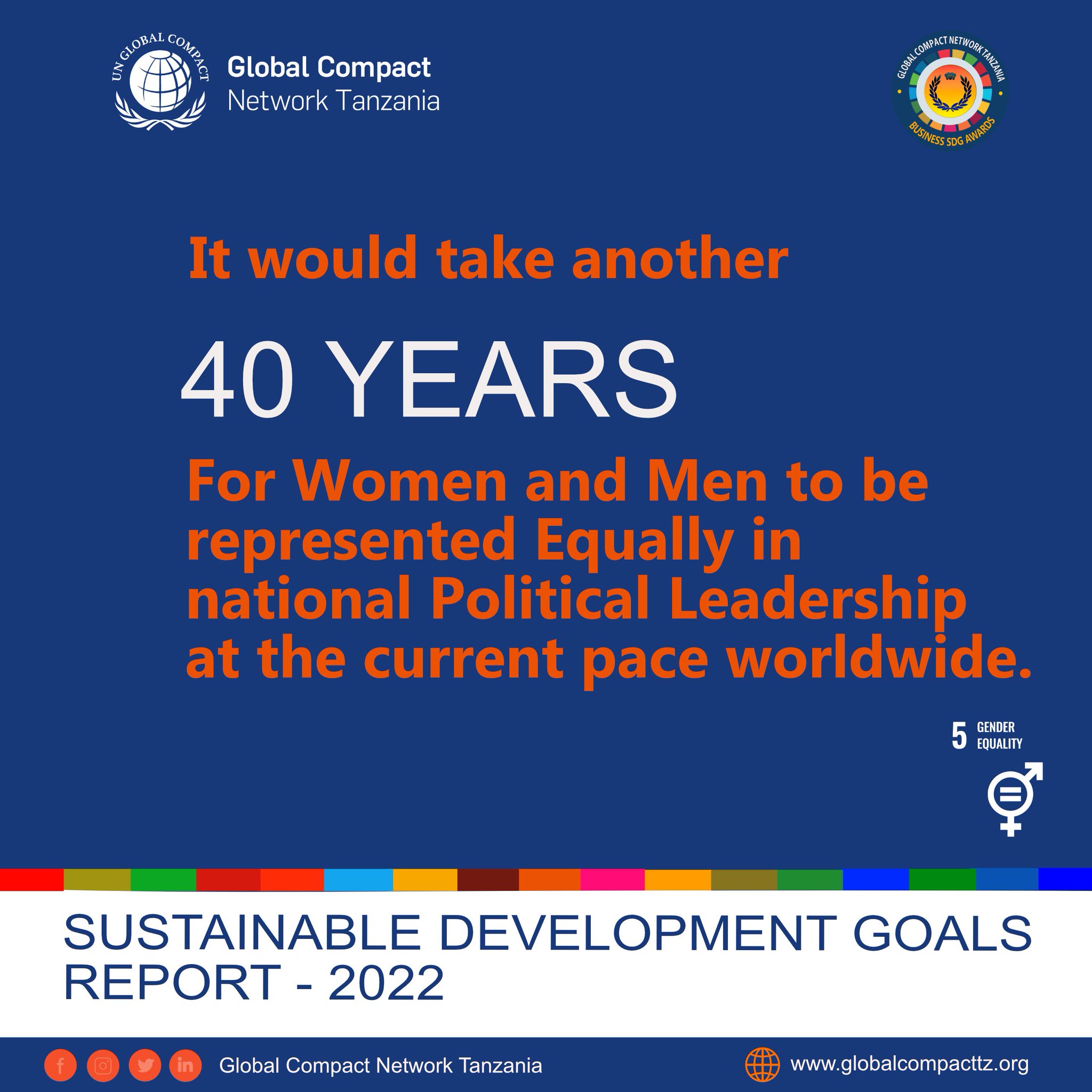 UN GLOBAL COMPACT

Global Compact
Network Tanzania

GLOBAL COMPACT NETWORK TANZANIA
BUSINESS SDG AWARDS

It would take another

40 YEARS

For Women and Men to be represented Equally in national Political Leadership at the current pace worldwide.

5 GENDER EQUALITY

SUSTAINABLE DEVELOPMENT GOALS REPORT - 2022

Global Compact Network Tanzania

www.globalcompacttz.org